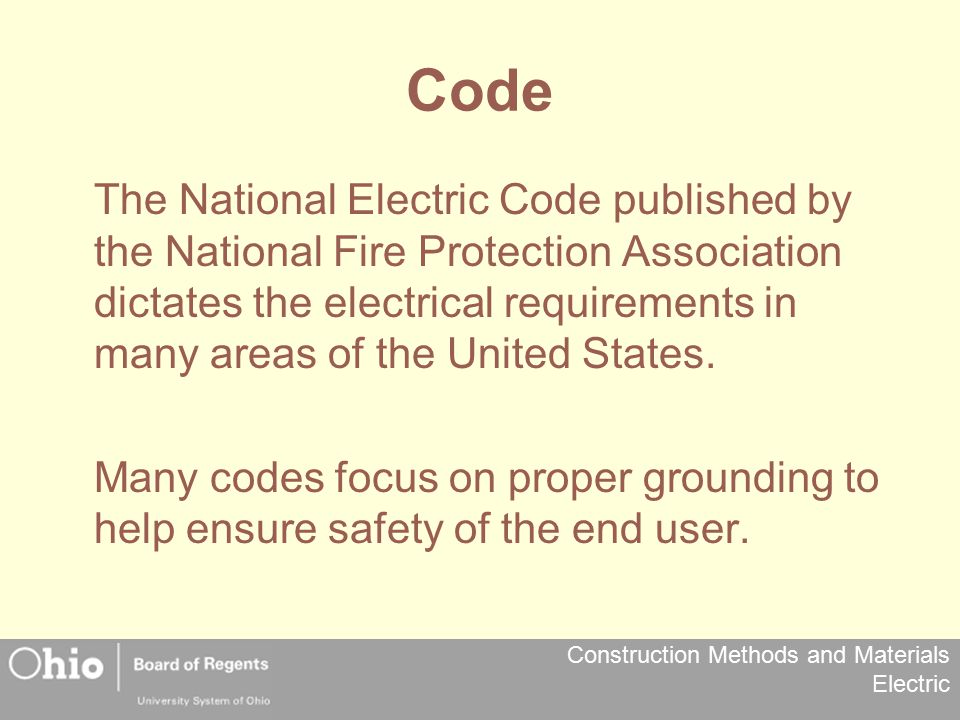 Code

The National Electric Code published by the National Fire Protection Association dictates the electrical requirements in many areas of the United States.

Many codes focus on proper grounding to help ensure safety of the end user.

Ohio | Board of Regents
University System of Ohio

Construction Methods and Materials
Electric